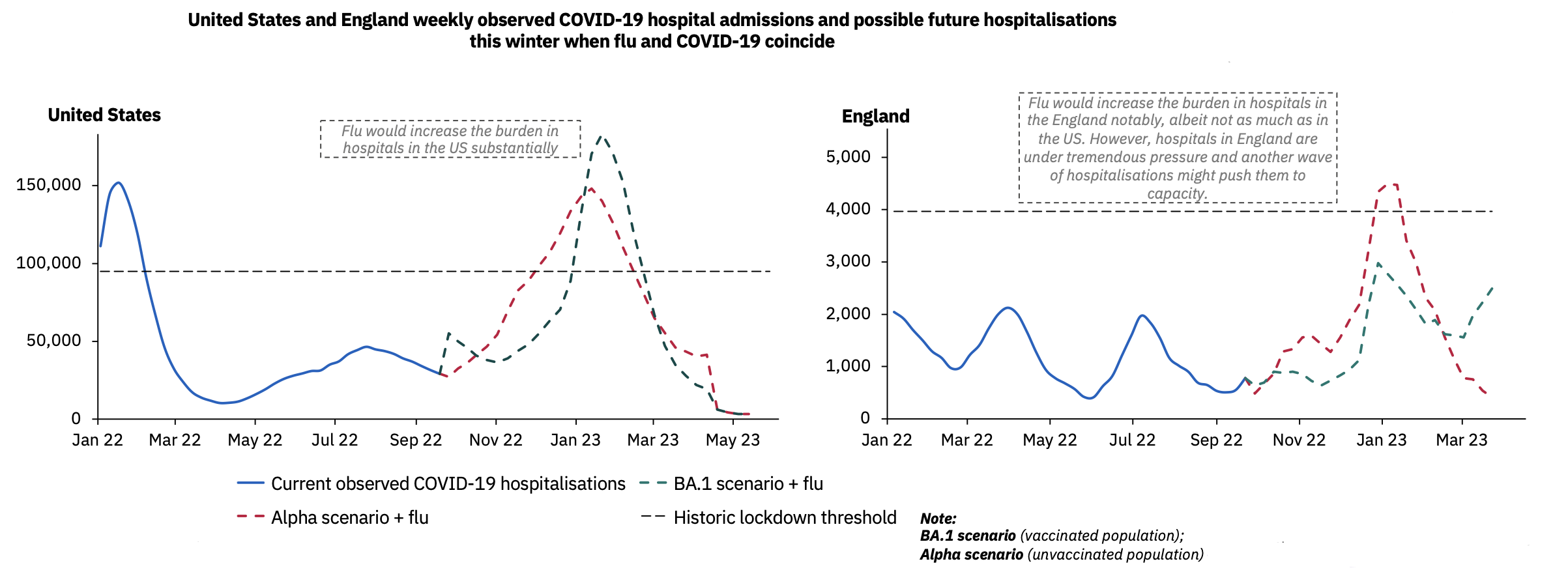 United States and England weekly observed COVID-19 hospital admissions and possible future hospitalisations this winter when flu and COVID-19 coincide

United States

Flu would increase the burden in hospitals in the US substantially

150,000
100,000
50,000
0

Jan 22 Mar 22 May 22 Jul 22 Sep 22 Nov 22 Jan 23 Mar 23 May 23

England

Flu would increase the burden in hospitals in the England notably, albeit not as much as in the US. However, hospitals in England are under tremendous pressure and another wave of hospitalisations might push them to capacity.

5,000
4,000
3,000
2,000
1,000
0

Jan 22 Mar 22 May 22 Jul 22 Sep 22 Nov 22 Jan 23 Mar 23

Current observed COVID-19 hospitalisations
BA.1 scenario + flu
Alpha scenario + flu
Historic lockdown threshold

Note:
BA.1 scenario (vaccinated population);
Alpha scenario (unvaccinated population)